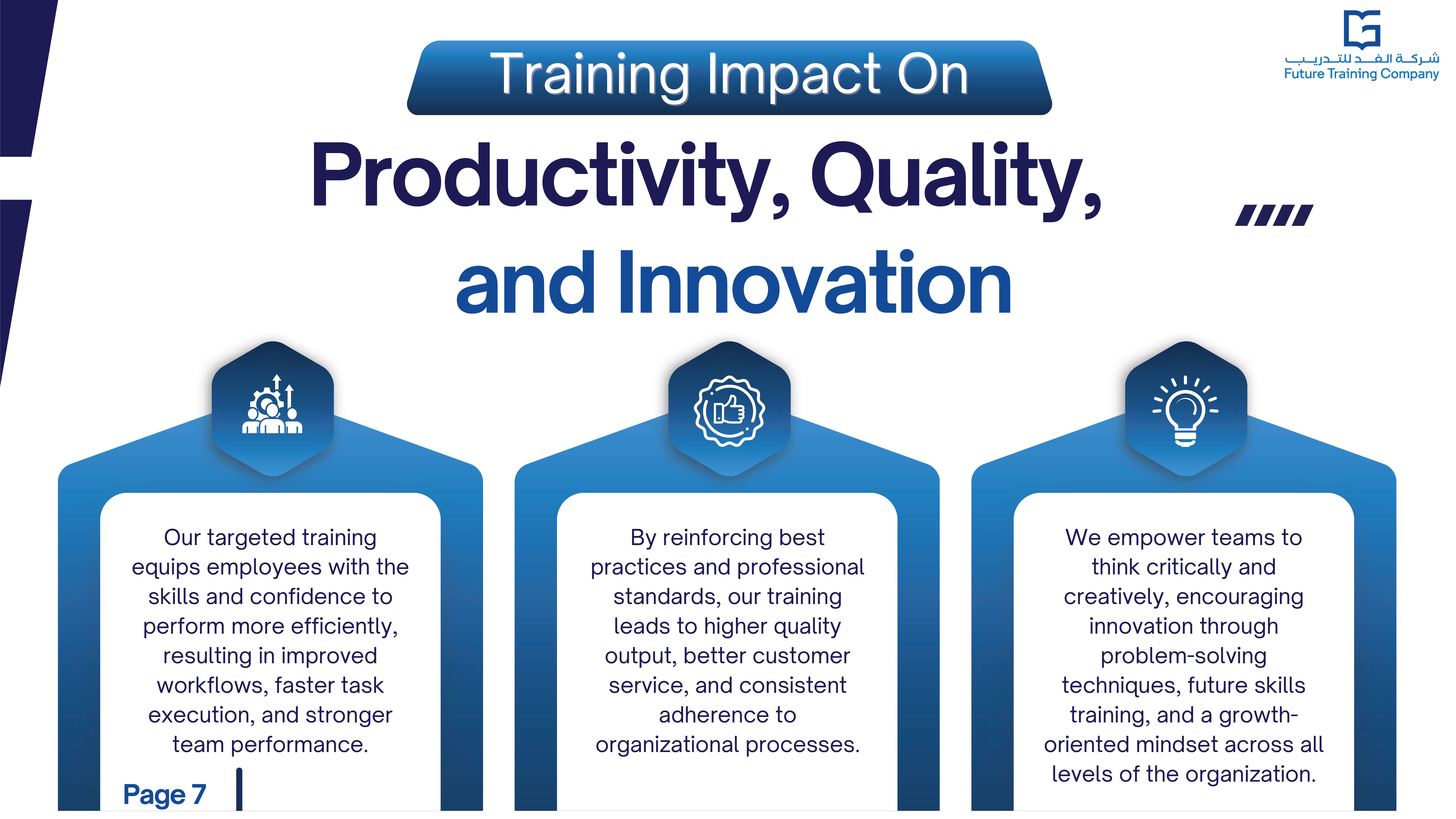 شركة الغد للتدريب
Future Training Company

Training Impact On

Productivity, Quality, and Innovation

Our targeted training equips employees with the skills and confidence to perform more efficiently, resulting in improved workflows, faster task execution, and stronger team performance.

By reinforcing best practices and professional standards, our training leads to higher quality output, better customer service, and consistent adherence to organizational processes.

We empower teams to think critically and creatively, encouraging innovation through problem-solving techniques, future skills training, and a growth-oriented mindset across all levels of the organization.

Page 7